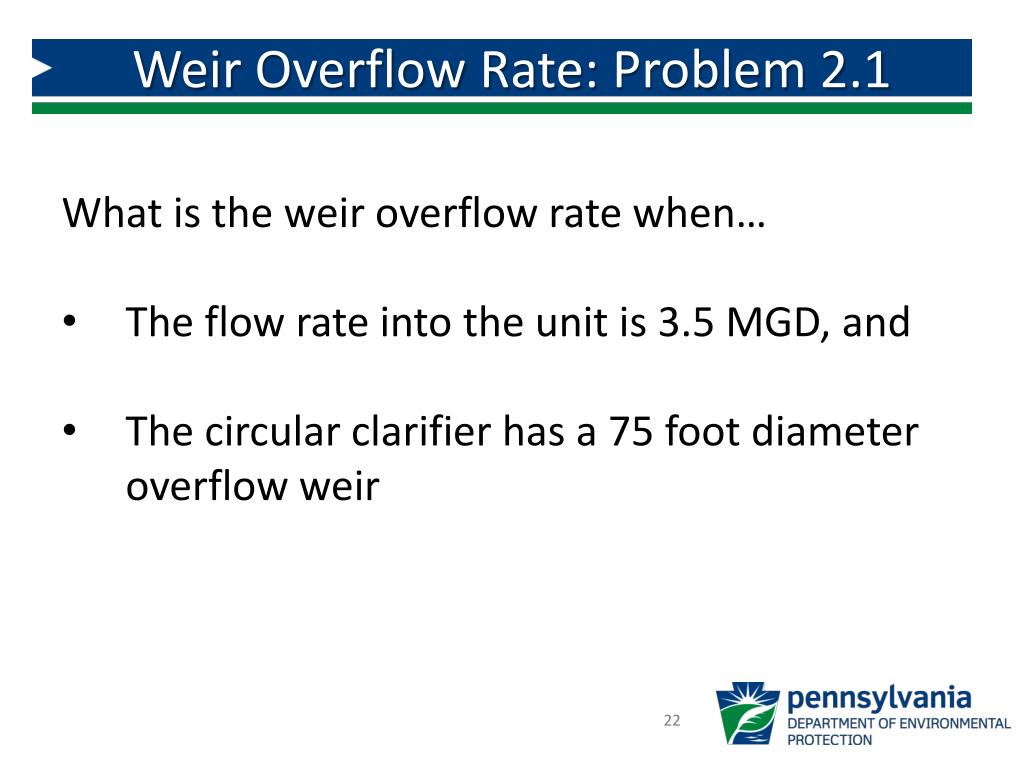 Weir Overflow Rate: Problem 2.1

What is the weir overflow rate when…

• The flow rate into the unit is 3.5 MGD, and

• The circular clarifier has a 75 foot diameter overflow weir

22

pennsylvania
DEPARTMENT OF ENVIRONMENTAL PROTECTION